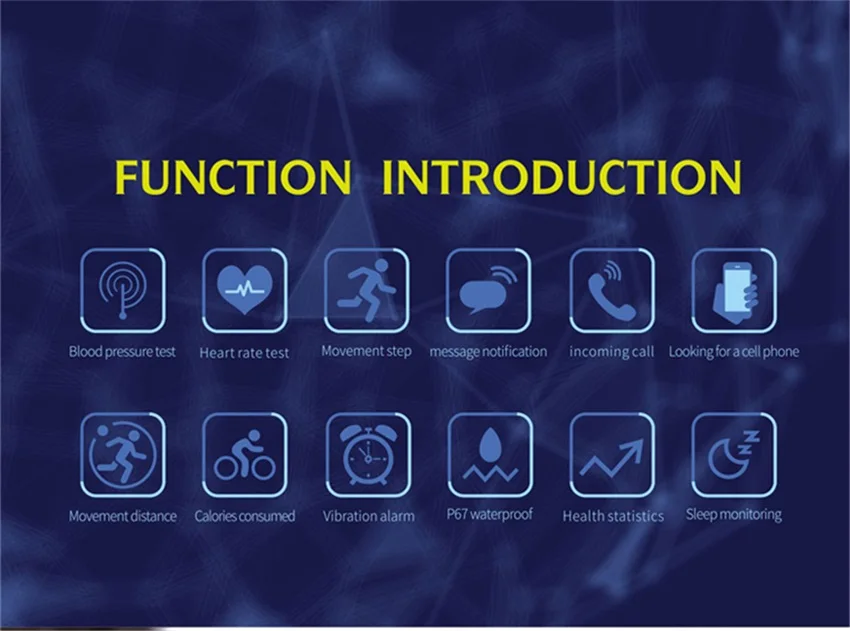 FUNCTION INTRODUCTION

Blood pressure test
Heart rate test
Movement step
message notification
incoming call
Looking for a cell phone

Movement distance
Calories consumed
Vibration alarm
P67 waterproof
Health statistics
Sleep monitoring